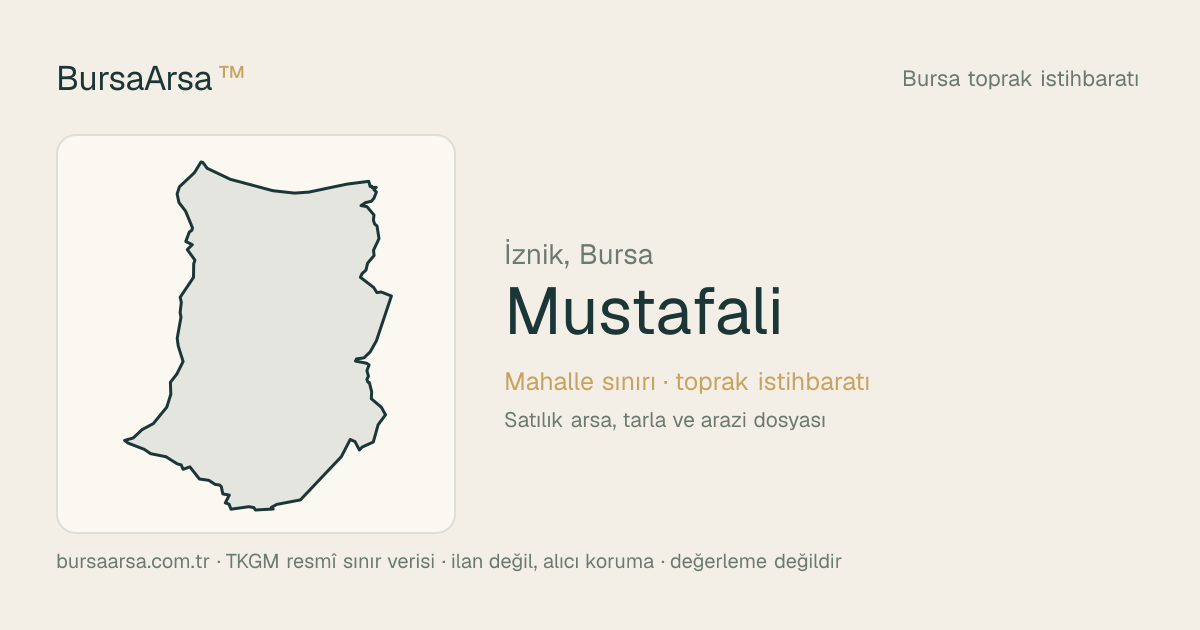 BursaArsa ™

Bursa toprak istihbaratı

İznik, Bursa

Mustafali

Mahalle sınırı · toprak istihbaratı

Satılık arsa, tarla ve arazi dosyası

bursaarsa.com.tr · TKGM resmî sınır verisi · ilan değil, alıcı koruma · değerleme değildir